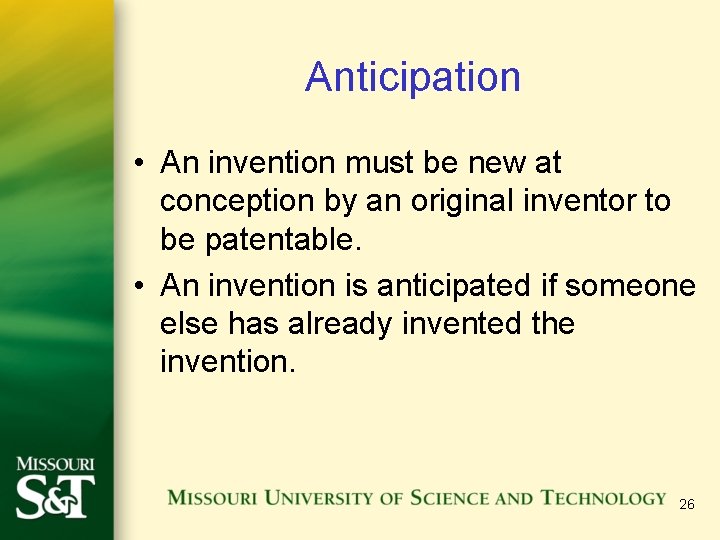 Anticipation

• An invention must be new at conception by an original inventor to be patentable.

• An invention is anticipated if someone else has already invented the invention.

MISSOURI
S&T

MISSOURI UNIVERSITY OF SCIENCE AND TECHNOLOGY

26